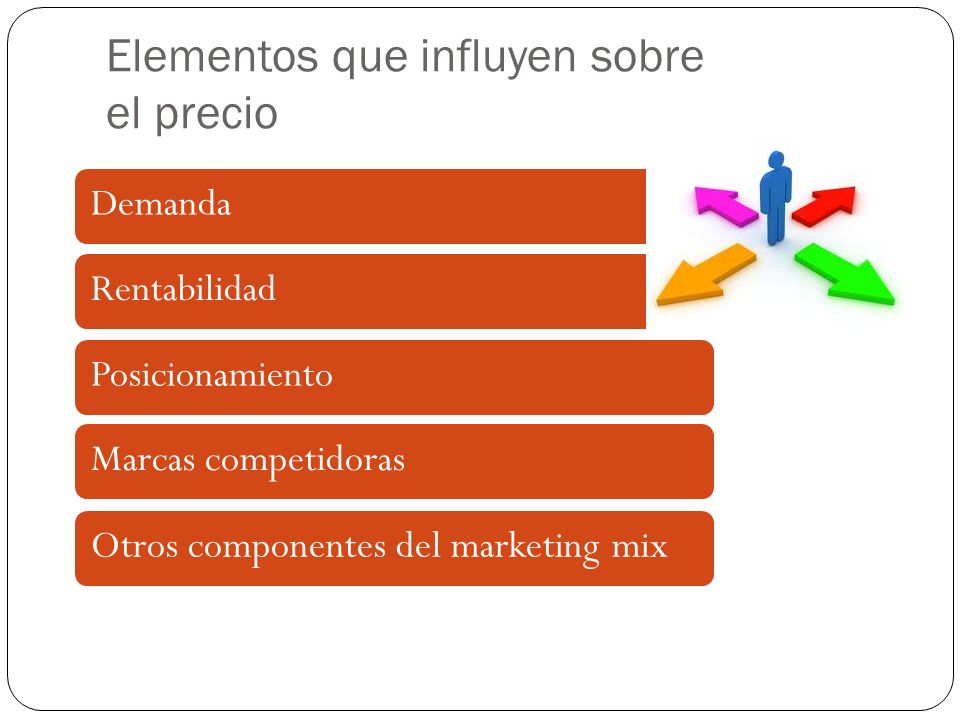 Elementos que influyen sobre el precio

Demanda

Rentabilidad

Posicionamiento

Marcas competidoras

Otros componentes del marketing mix